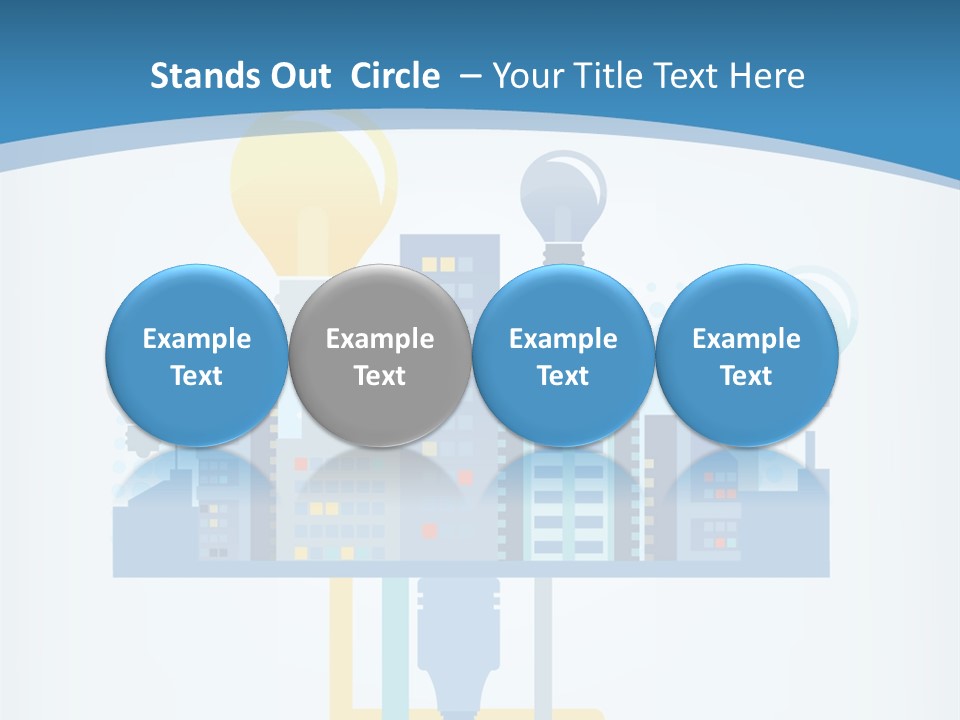 Stands Out Circle – Your Title Text Here

Example Text

Example Text

Example Text

Example Text